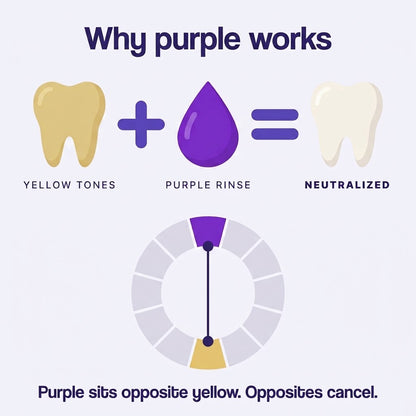 Why purple works

YELLOW TONES

PURPLE RINSE

NEUTRALIZED

Purple sits opposite yellow. Opposites cancel.